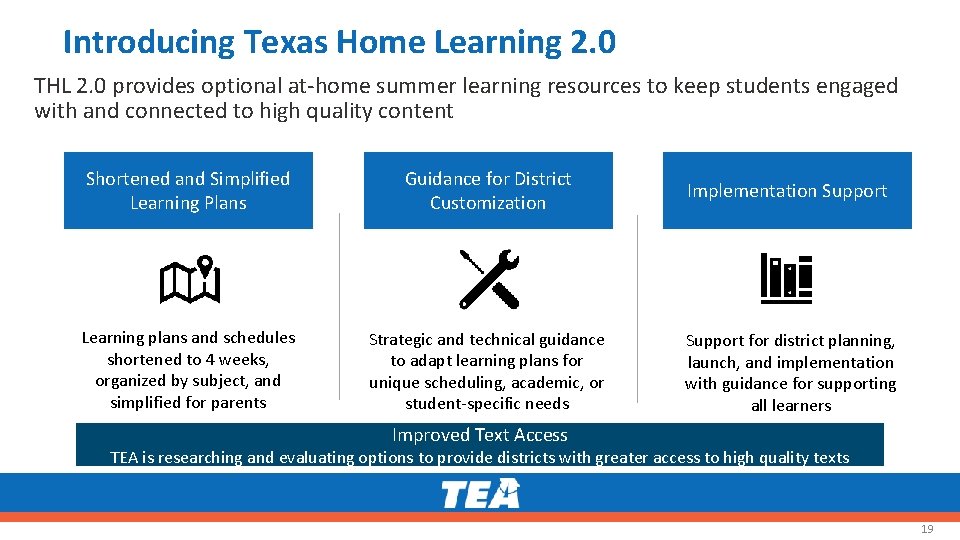 Introducing Texas Home Learning 2.0

THL 2.0 provides optional at-home summer learning resources to keep students engaged with and connected to high quality content

Shortened and Simplified Learning Plans

Learning plans and schedules shortened to 4 weeks, organized by subject, and simplified for parents

Guidance for District Customization

Strategic and technical guidance to adapt learning plans for unique scheduling, academic, or student-specific needs

Implementation Support

Support for district planning, launch, and implementation with guidance for supporting all learners

Improved Text Access

TEA is researching and evaluating options to provide districts with greater access to high quality texts

TEA

19